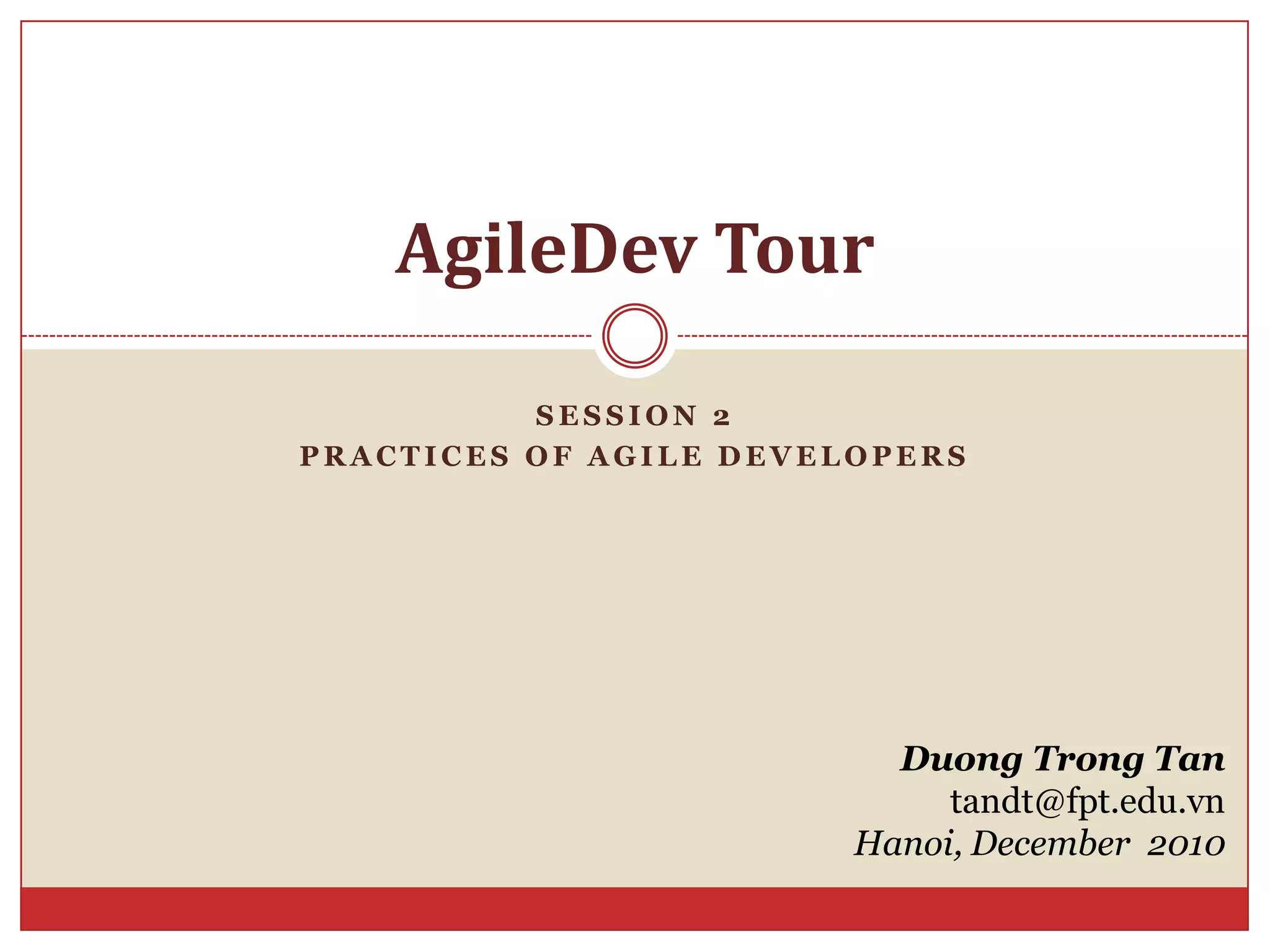 AgileDev Tour

SESSION 2
PRACTICES OF AGILE DEVELOPERS

Duong Trong Tan
tandt@fpt.edu.vn
Hanoi, December 2010